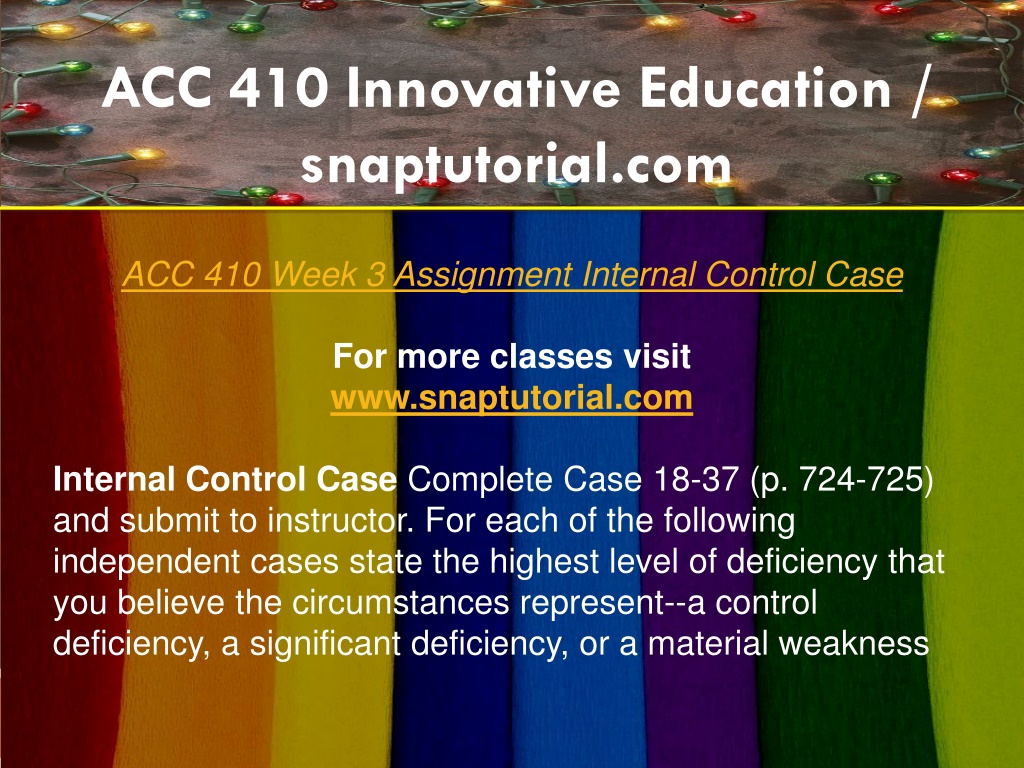 ACC 410 Innovative Education / snaptutorial.com

ACC 410 Week 3 Assignment Internal Control Case

For more classes visit
www.snaptutorial.com

Internal Control Case Complete Case 18-37 (p. 724-725) and submit to instructor. For each of the following independent cases state the highest level of deficiency that you believe the circumstances represent--a control deficiency, a significant deficiency, or a material weakness